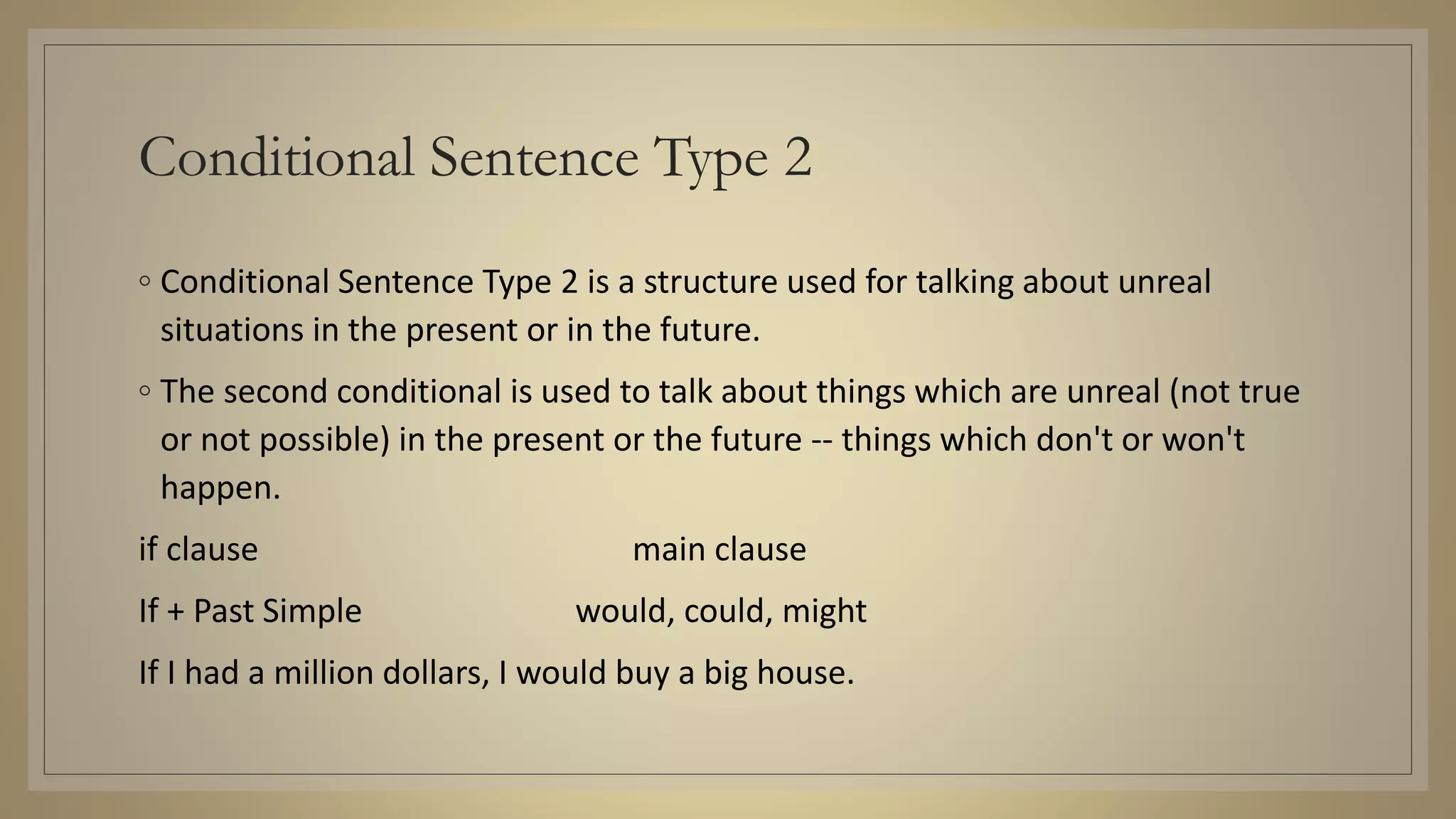 Conditional Sentence Type 2

◦ Conditional Sentence Type 2 is a structure used for talking about unreal situations in the present or in the future.

◦ The second conditional is used to talk about things which are unreal (not true or not possible) in the present or the future -- things which don't or won't happen.

if clause main clause

If + Past Simple would, could, might

If I had a million dollars, I would buy a big house.